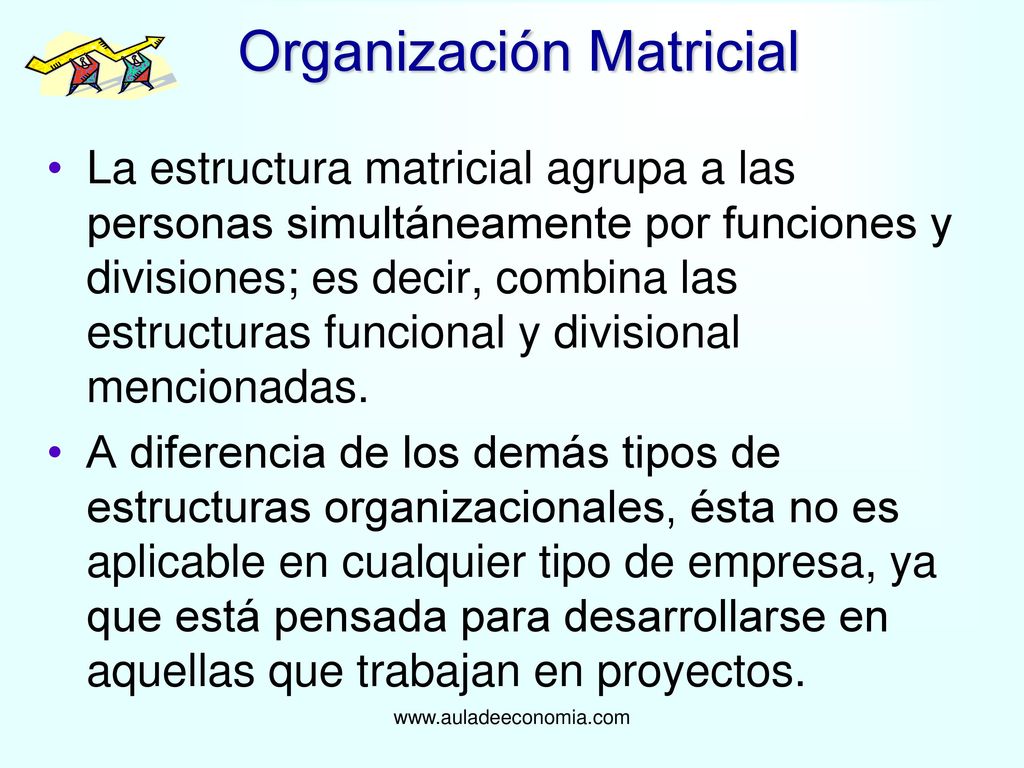 Organización Matricial

• La estructura matricial agrupa a las personas simultáneamente por funciones y divisiones; es decir, combina las estructuras funcional y divisional mencionadas.

• A diferencia de los demás tipos de estructuras organizacionales, ésta no es aplicable en cualquier tipo de empresa, ya que está pensada para desarrollarse en aquellas que trabajan en proyectos.

www.auladeeconomia.com